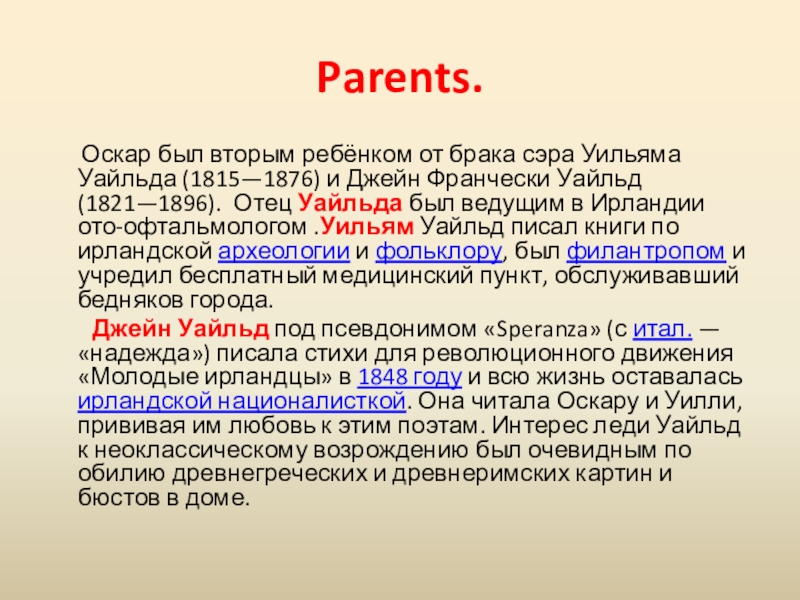 Parents.

Оскар был вторым ребёнком от брака сэра Уильяма Уайльда (1815—1876) и Джейн Франчески Уайльд (1821—1896). Отец Уайльда был ведущим в Ирландии ото-офтальмологом .Уильям Уайльд писал книги по ирландской археологии и фольклору, был филантропом и учредил бесплатный медицинский пункт, обслуживавший бедняков города.

Джейн Уайльд под псевдонимом «Speranza» (с итал. — «надежда») писала стихи для революционного движения «Молодые ирландцы» в 1848 году и всю жизнь оставалась ирландской националисткой. Она читала Оскару и Уилли, прививая им любовь к этим поэтам. Интерес леди Уайльд к неоклассическому возрождению был очевидным по обилию древнегреческих и древнеримских картин и бюстов в доме.